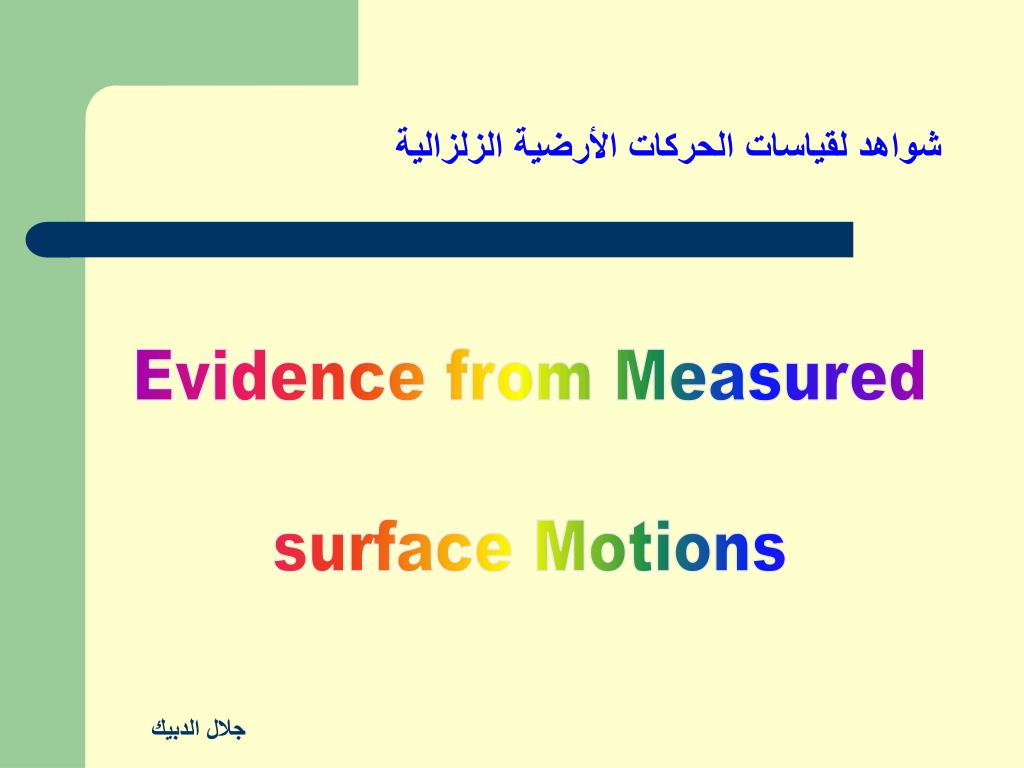 شواهد لقياسات الحركات الأرضية الزلزالية

Evidence from Measured

surface Motions

جلال الدبيك